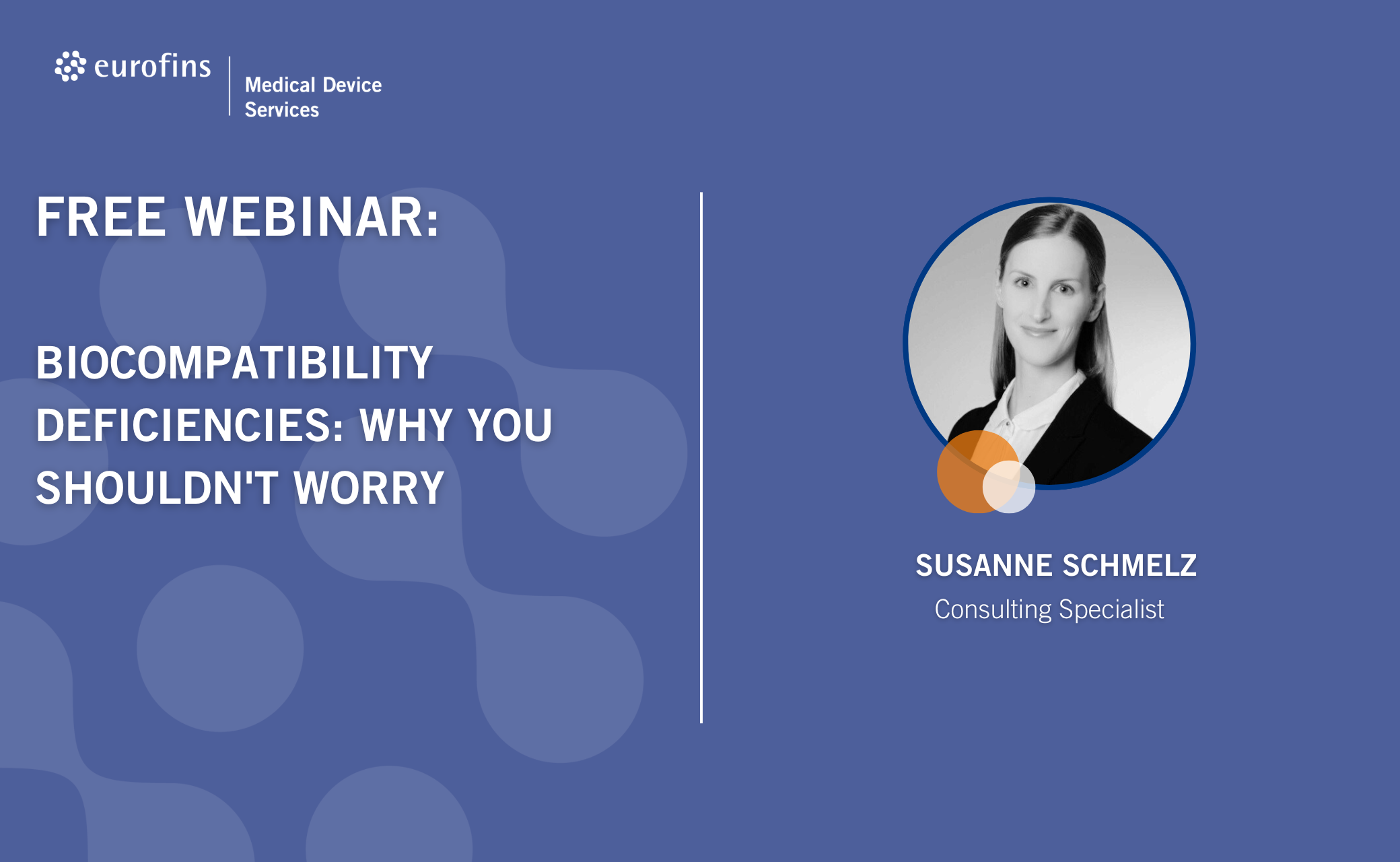 eurofins
Medical Device Services

FREE WEBINAR:

BIOCOMPATIBILITY DEFICIENCIES: WHY YOU SHOULDN'T WORRY

SUSANNE SCHMELZ
Consulting Specialist